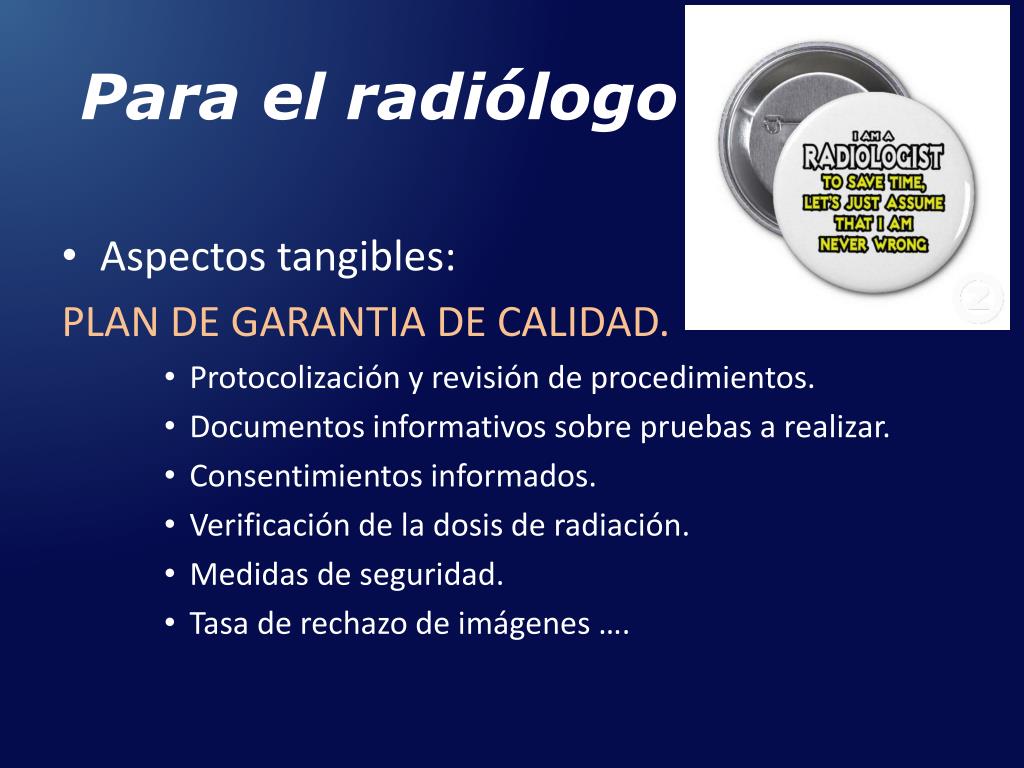 Para el radiólogo

I AM A
RADIOLOGIST
TO SAVE TIME,
LET'S JUST ASSUME
THAT I AM
NEVER WRONG

• Aspectos tangibles:

PLAN DE GARANTIA DE CALIDAD.

• Protocolización y revisión de procedimientos.
• Documentos informativos sobre pruebas a realizar.
• Consentimientos informados.
• Verificación de la dosis de radiación.
• Medidas de seguridad.
• Tasa de rechazo de imágenes ….